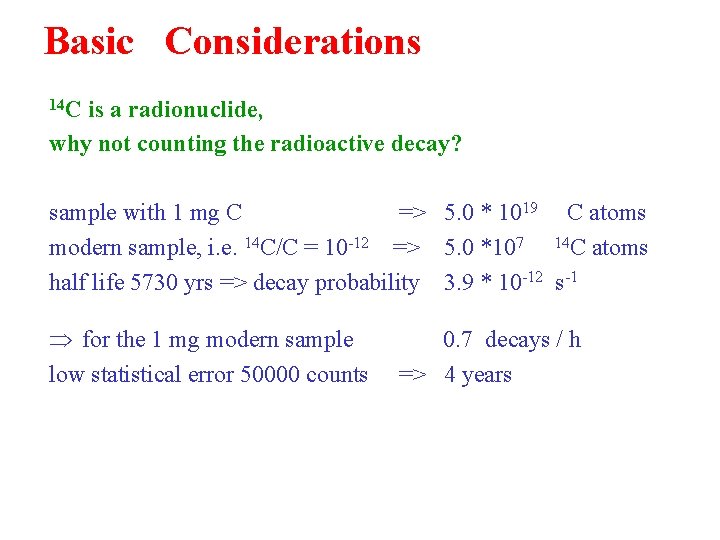 Basic Considerations

$^{14}C$ is a radionuclide,
why not counting the radioactive decay?

sample with 1 mg C => $5.0 * 10^{19}$ C atoms
modern sample, i.e. $^{14}C/C = 10^{-12}$ => $5.0 * 10^{7}$ $^{14}C$ atoms
half life 5730 yrs => decay probability $3.9 * 10^{-12}$ $s^{-1}$

$\Rightarrow$ for the 1 mg modern sample 0.7 decays / h
low statistical error 50000 counts => 4 years